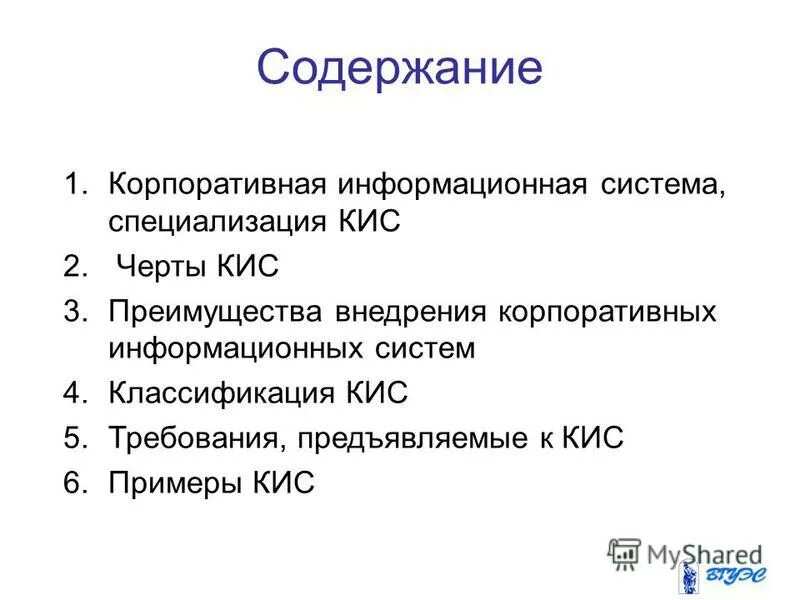 Содержание

1. Корпоративная информационная система, специализация КИС
2. Черты КИС
3. Преимущества внедрения корпоративных информационных систем
4. Классификация КИС
5. Требования, предъявляемые к КИС
6. Примеры КИС

MyShared

ВГУЭС